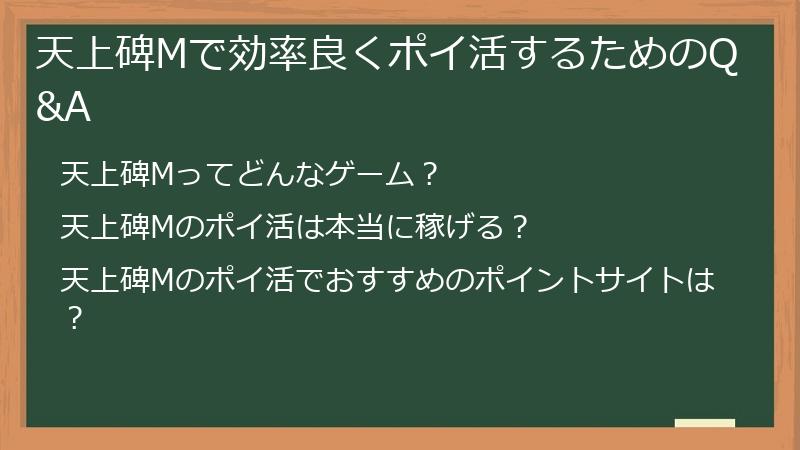 天上碑Mで効率良くポイ活するためのQ&A

天上碑Mってどんなゲーム？

天上碑Mのポイ活は本当に稼げる？

天上碑Mのポイ活でおすすめのポイントサイトは？